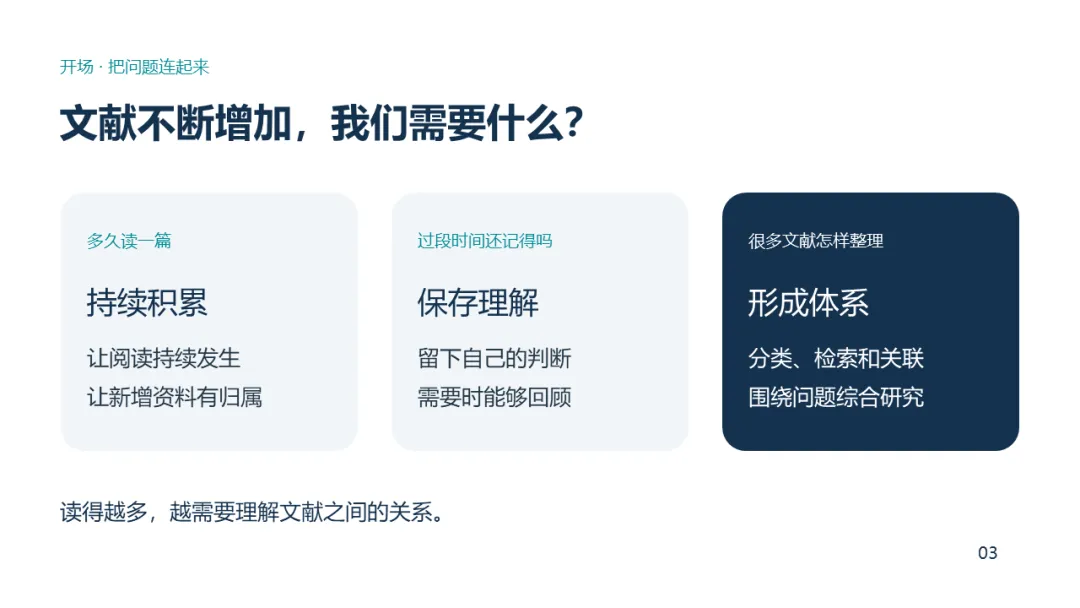 开场 · 把问题连起来

文献不断增加，我们需要什么？

多久读一篇

持续积累

让阅读持续发生
让新增资料有归属

过段时间还记得吗

保存理解

留下自己的判断
需要时能够回顾

很多文献怎样整理

形成体系

分类、检索和关联
围绕问题综合研究

读得越多，越需要理解文献之间的关系。

03